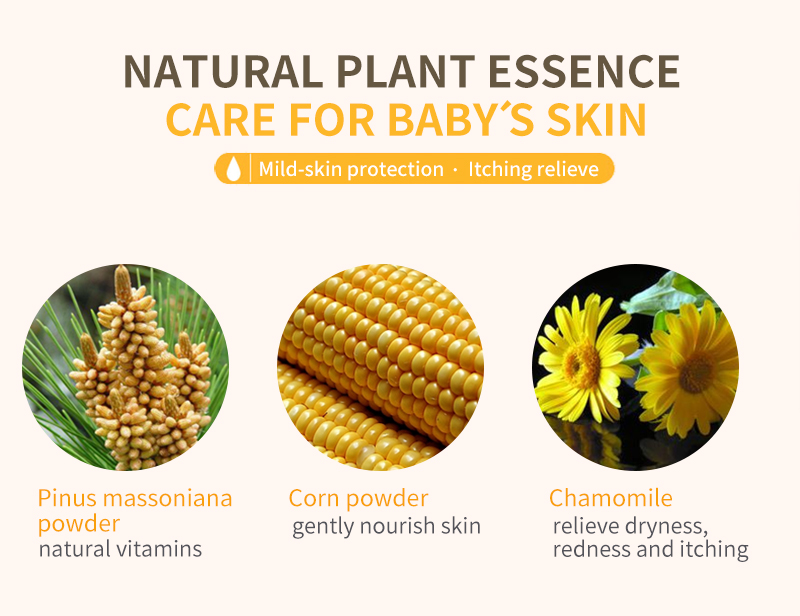 NATURAL PLANT ESSENCE
CARE FOR BABY´S SKIN

Mild-skin protection · Itching relieve

Pinus massoniana powder
natural vitamins

Corn powder
gently nourish skin

Chamomile
relieve dryness, redness and itching